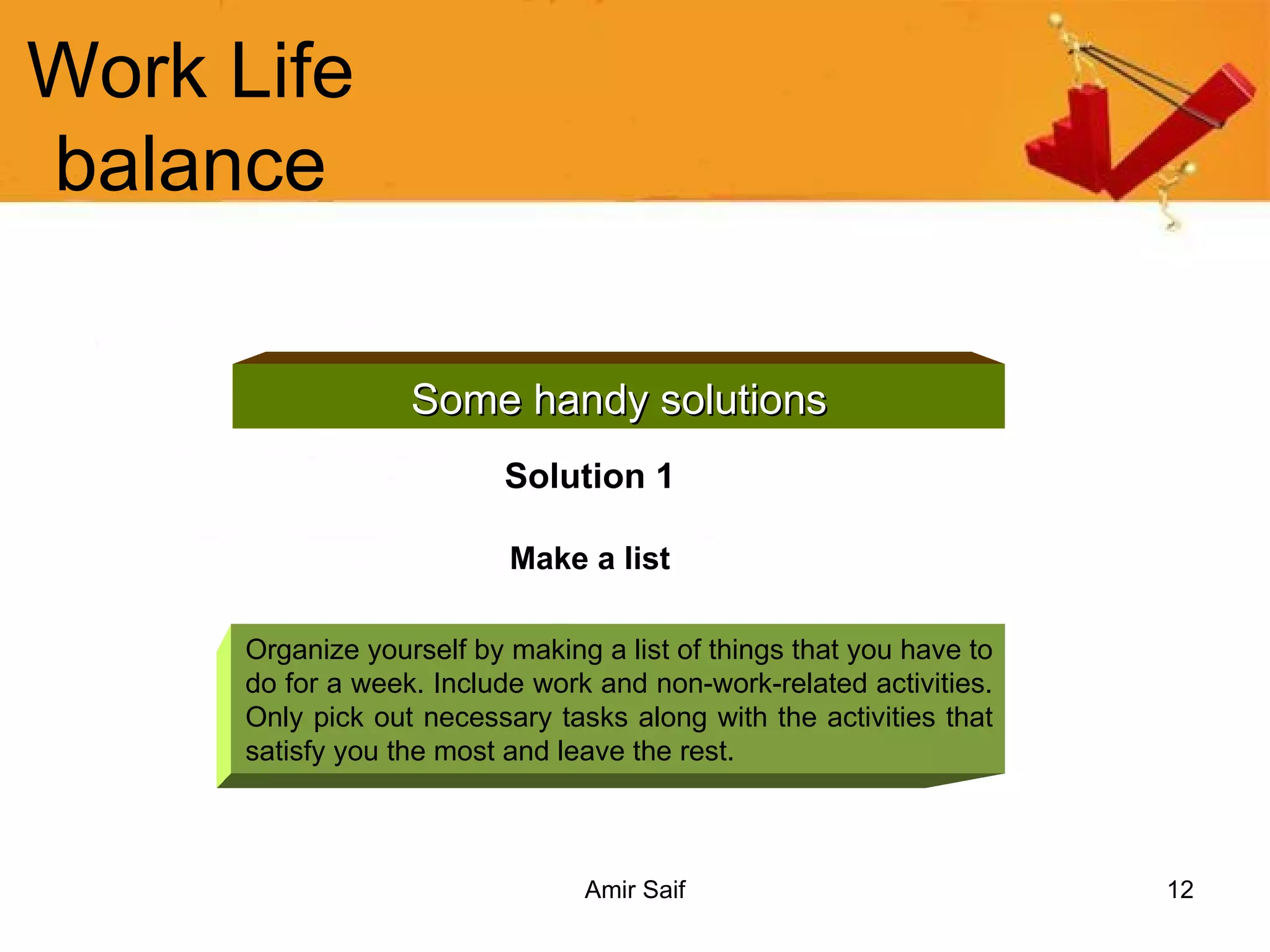 Work Life balance

Some handy solutions

Solution 1

Make a list

Organize yourself by making a list of things that you have to do for a week. Include work and non-work-related activities. Only pick out necessary tasks along with the activities that satisfy you the most and leave the rest.

Amir Saif

12